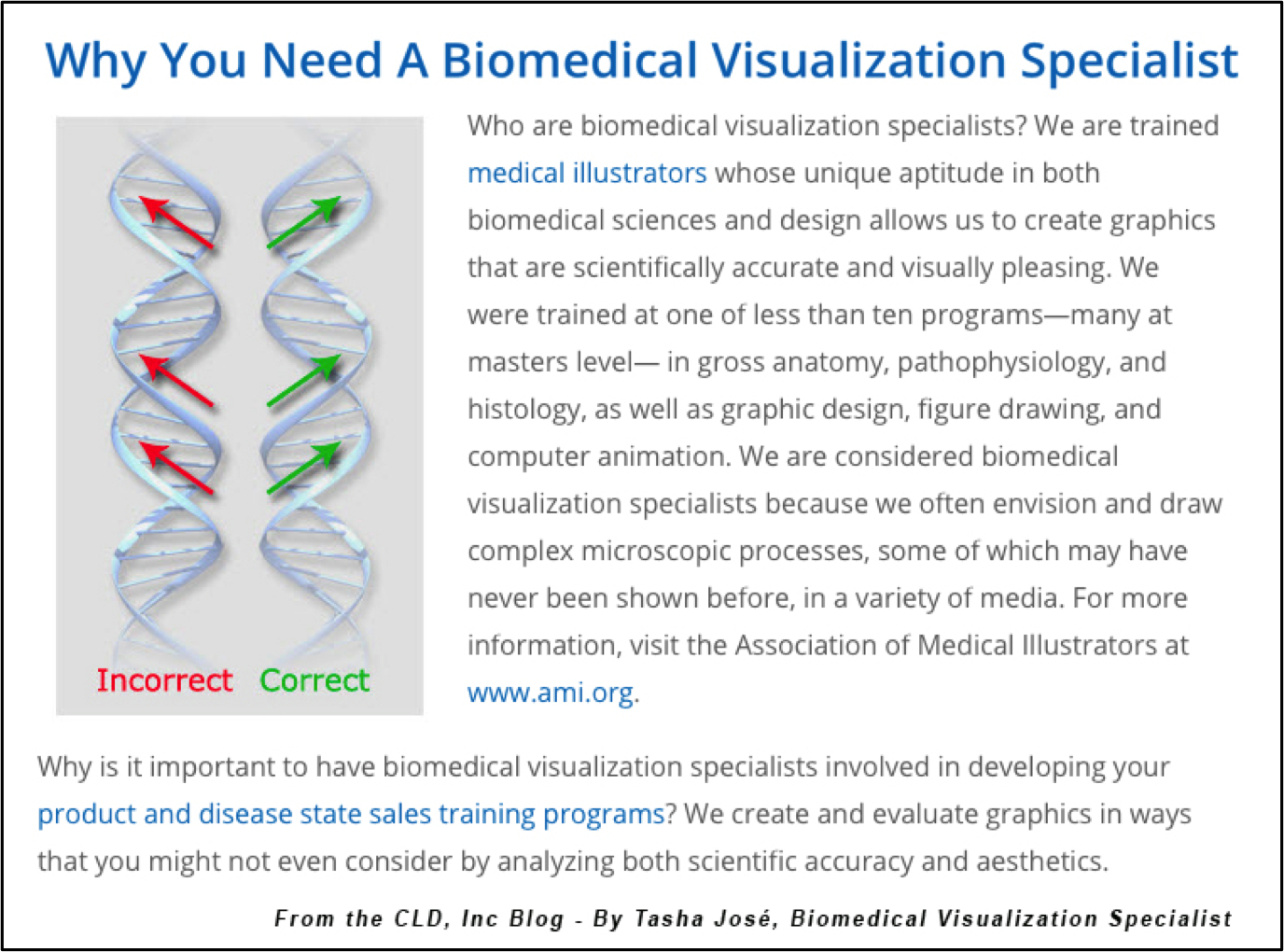 Why You Need A Biomedical Visualization Specialist

Incorrect Correct

Who are biomedical visualization specialists? We are trained medical illustrators whose unique aptitude in both biomedical sciences and design allows us to create graphics that are scientifically accurate and visually pleasing. We were trained at one of less than ten programs—many at masters level— in gross anatomy, pathophysiology, and histology, as well as graphic design, figure drawing, and computer animation. We are considered biomedical visualization specialists because we often envision and draw complex microscopic processes, some of which may have never been shown before, in a variety of media. For more information, visit the Association of Medical Illustrators at www.ami.org.

Why is it important to have biomedical visualization specialists involved in developing your product and disease state sales training programs? We create and evaluate graphics in ways that you might not even consider by analyzing both scientific accuracy and aesthetics.

From the CLD, Inc Blog - By Tasha José, Biomedical Visualization Specialist